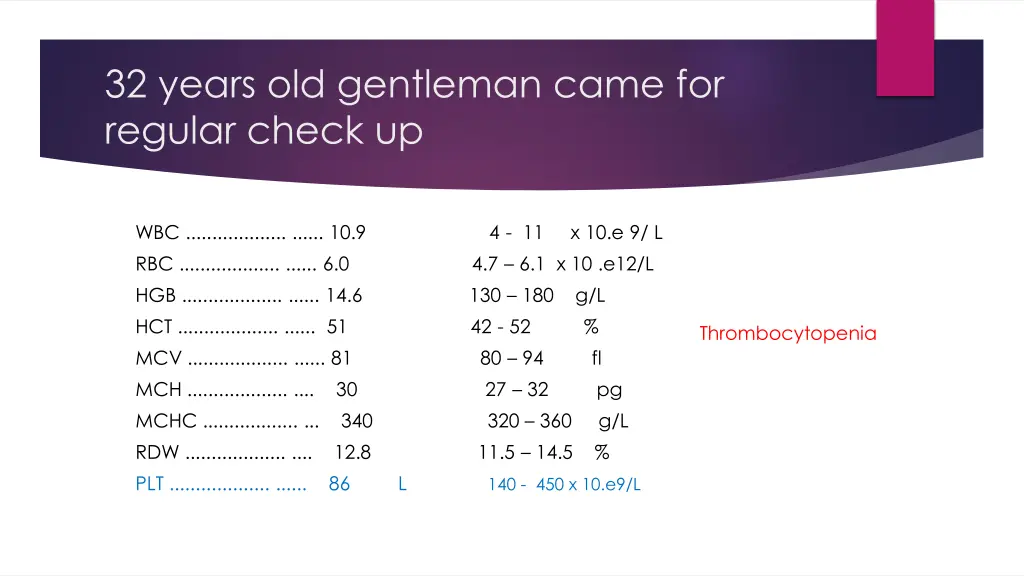 32 years old gentleman came for regular check up

WBC ................... ...... 10.9 4 - 11 x 10.e 9/ L
RBC ................... ...... 6.0 4.7 – 6.1 x 10 .e12/L
HGB ................... ...... 14.6 130 – 180 g/L
HCT ................... ...... 51 42 - 52 %
MCV ................... ...... 81 80 – 94 fl
MCH ................... .... 30 27 – 32 pg
MCHC .................. ... 340 320 – 360 g/L
RDW ................... .... 12.8 11.5 – 14.5 %
PLT ................... ...... 86 L 140 - 450 x 10.e9/L

Thrombocytopenia